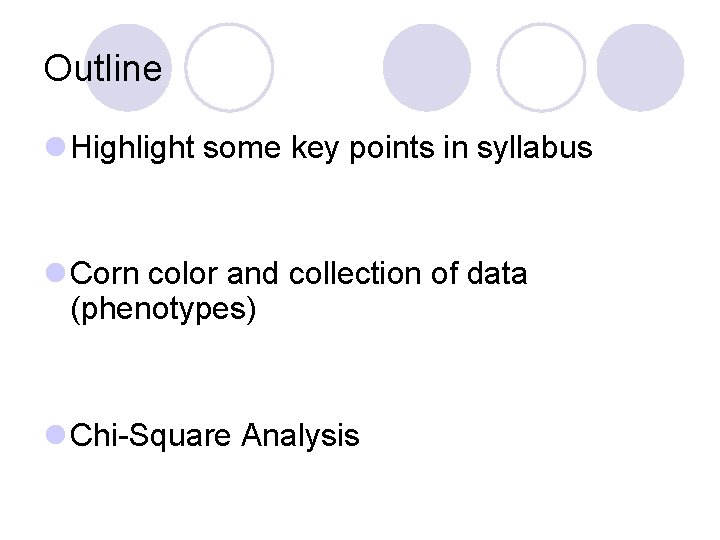 Outline

Highlight some key points in syllabus

Corn color and collection of data (phenotypes)

Chi-Square Analysis